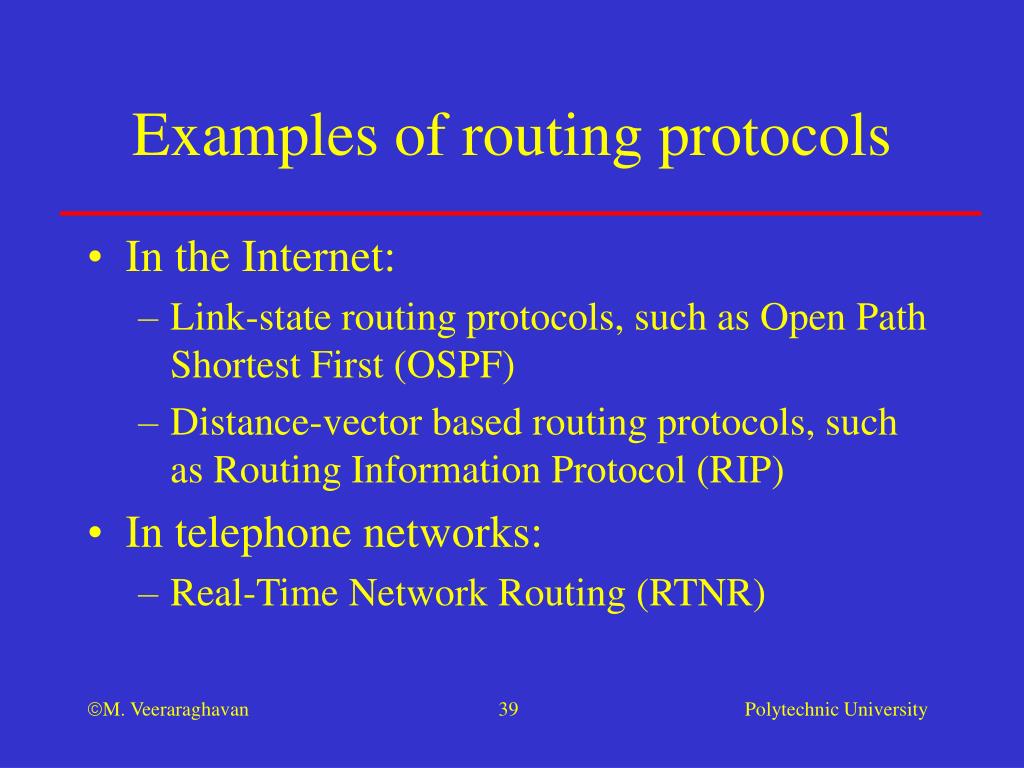 Examples of routing protocols

• In the Internet:
  – Link-state routing protocols, such as Open Path Shortest First (OSPF)
  – Distance-vector based routing protocols, such as Routing Information Protocol (RIP)
• In telephone networks:
  – Real-Time Network Routing (RTNR)

©M. Veeraraghavan 39 Polytechnic University